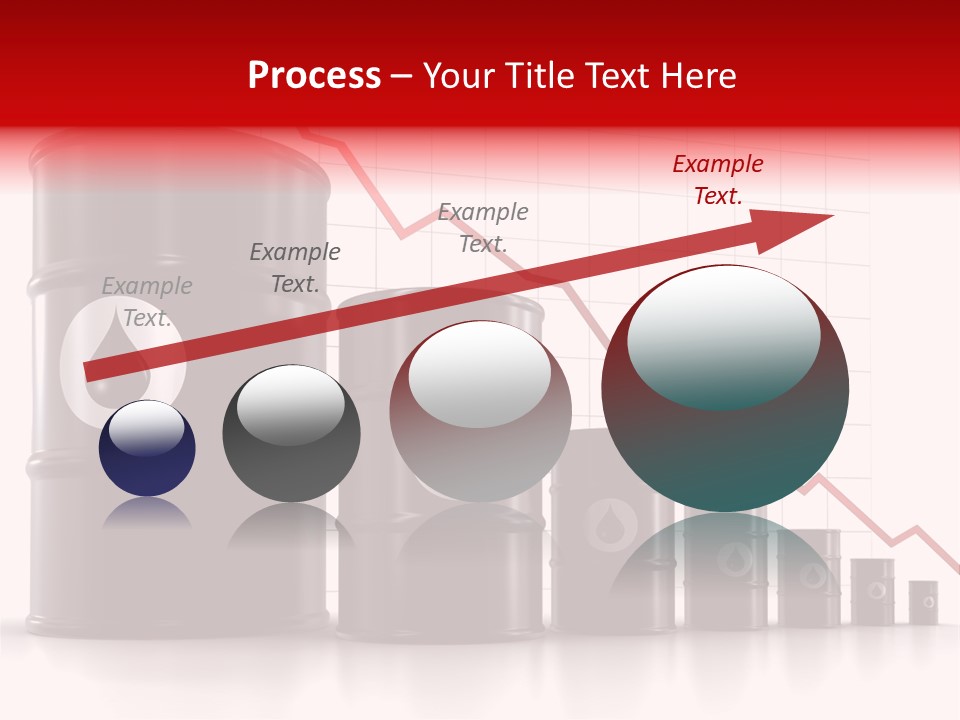 Process – Your Title Text Here

Example Text.

Example Text.

Example Text.

Example Text.